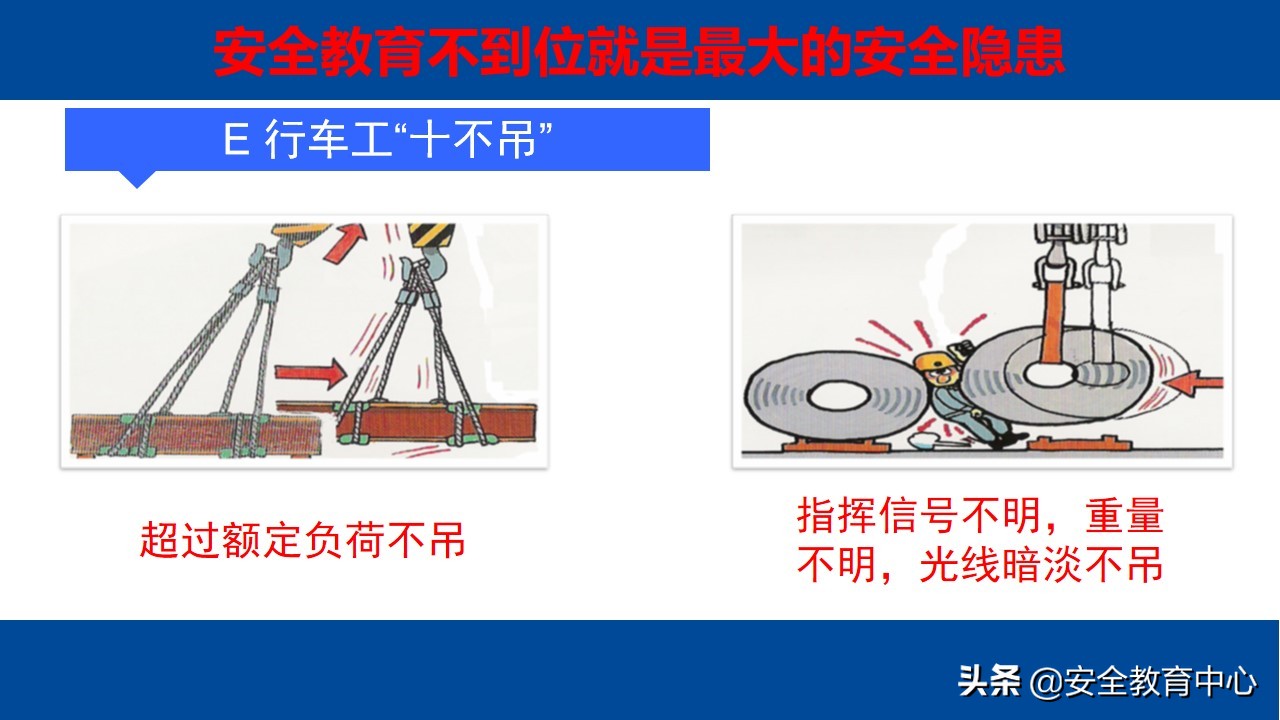 安全教育不到位就是最大的安全隐患

E 行车工“十不吊”

超过额定负荷不吊

指挥信号不明，重量不明，光线暗淡不吊

头条 @安全教育中心